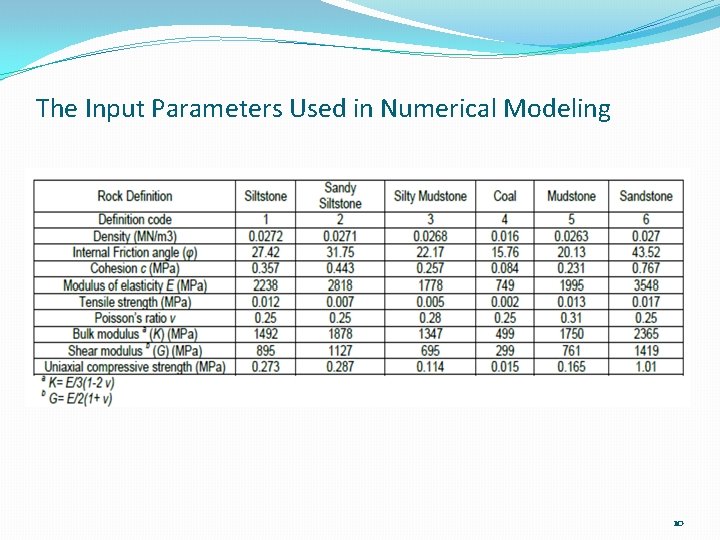 The Input Parameters Used in Numerical Modeling

| Rock Definition | Siltstone | Sandy Siltstone | Silty Mudstone | Coal | Mudstone | Sandstone |
|---|---|---|---|---|---|---|
| Definition code | 1 | 2 | 3 | 4 | 5 | 6 |
| Density (MN/m3) | 0.0272 | 0.0271 | 0.0268 | 0.016 | 0.0263 | 0.027 |
| Internal Friction angle ($\varphi$) | 27.42 | 31.75 | 22.17 | 15.76 | 20.13 | 43.52 |
| Cohesion $c$ (MPa) | 0.357 | 0.443 | 0.257 | 0.084 | 0.231 | 0.767 |
| Modulus of elasticity $E$ (MPa) | 2238 | 2818 | 1778 | 749 | 1995 | 3548 |
| Tensile strength (MPa) | 0.012 | 0.007 | 0.005 | 0.002 | 0.013 | 0.017 |
| Poisson's ratio $v$ | 0.25 | 0.25 | 0.28 | 0.25 | 0.31 | 0.25 |
| Bulk modulus $^a$ ($K$) (MPa) | 1492 | 1878 | 1347 | 499 | 1750 | 2365 |
| Shear modulus $^b$ ($G$) (MPa) | 895 | 1127 | 695 | 299 | 761 | 1419 |
| Uniaxial compressive strength (MPa) | 0.273 | 0.287 | 0.114 | 0.015 | 0.165 | 1.01 |

$^a$ $K= E/3(1-2v)$
$^b$ $G= E/2(1+v)$

10